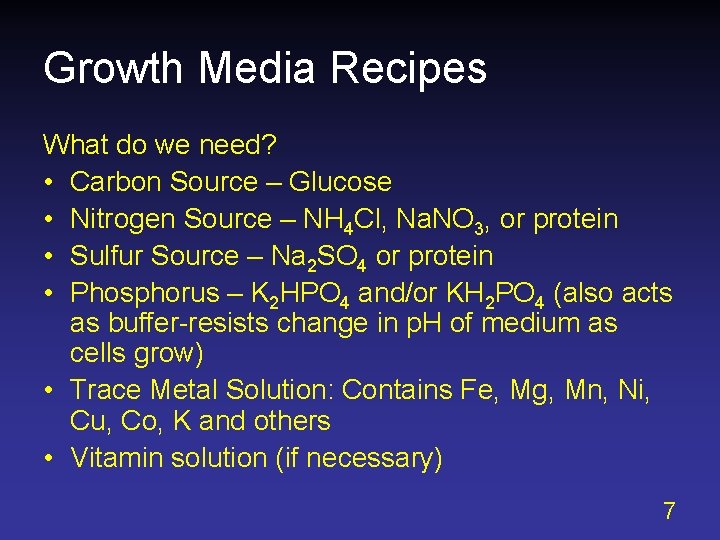 Growth Media Recipes

What do we need?
• Carbon Source – Glucose
• Nitrogen Source – $NH_4Cl$, $NaNO_3$, or protein
• Sulfur Source – $Na_2SO_4$ or protein
• Phosphorus – $K_2HPO_4$ and/or $KH_2PO_4$ (also acts as buffer-resists change in pH of medium as cells grow)
• Trace Metal Solution: Contains Fe, Mg, Mn, Ni, Cu, Co, K and others
• Vitamin solution (if necessary)

7